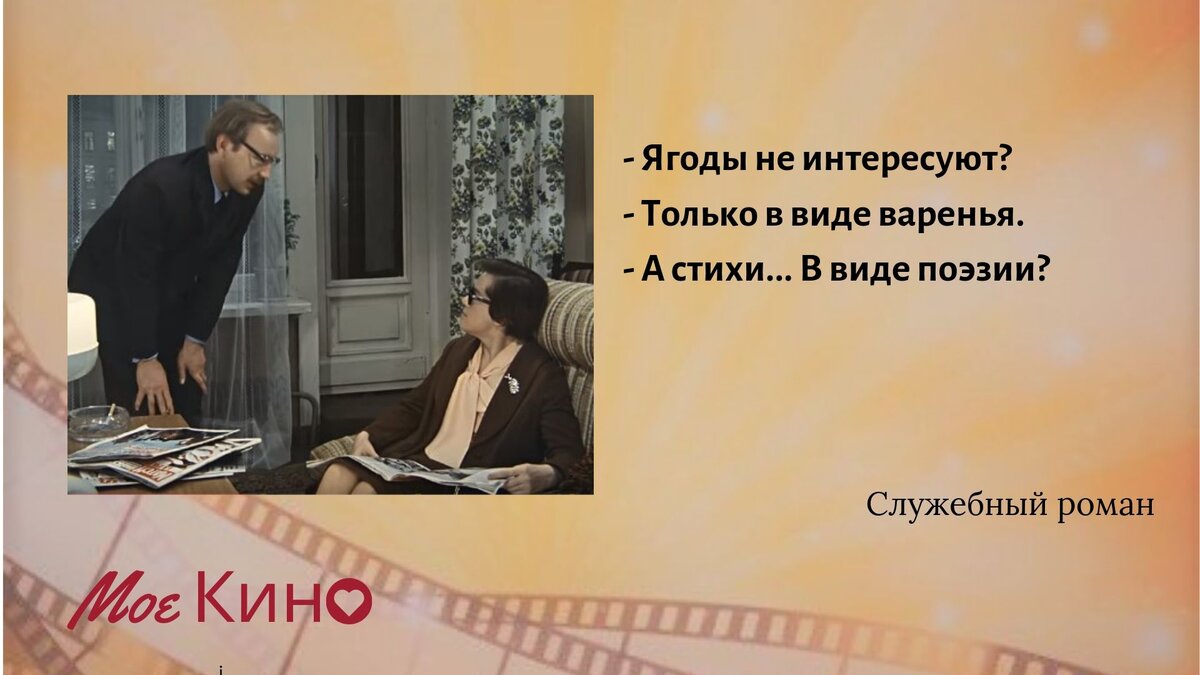 - Ягоды не интересуют?

- Только в виде варенья.

- А стихи... В виде поэзии?

Служебный роман

Мое Кино